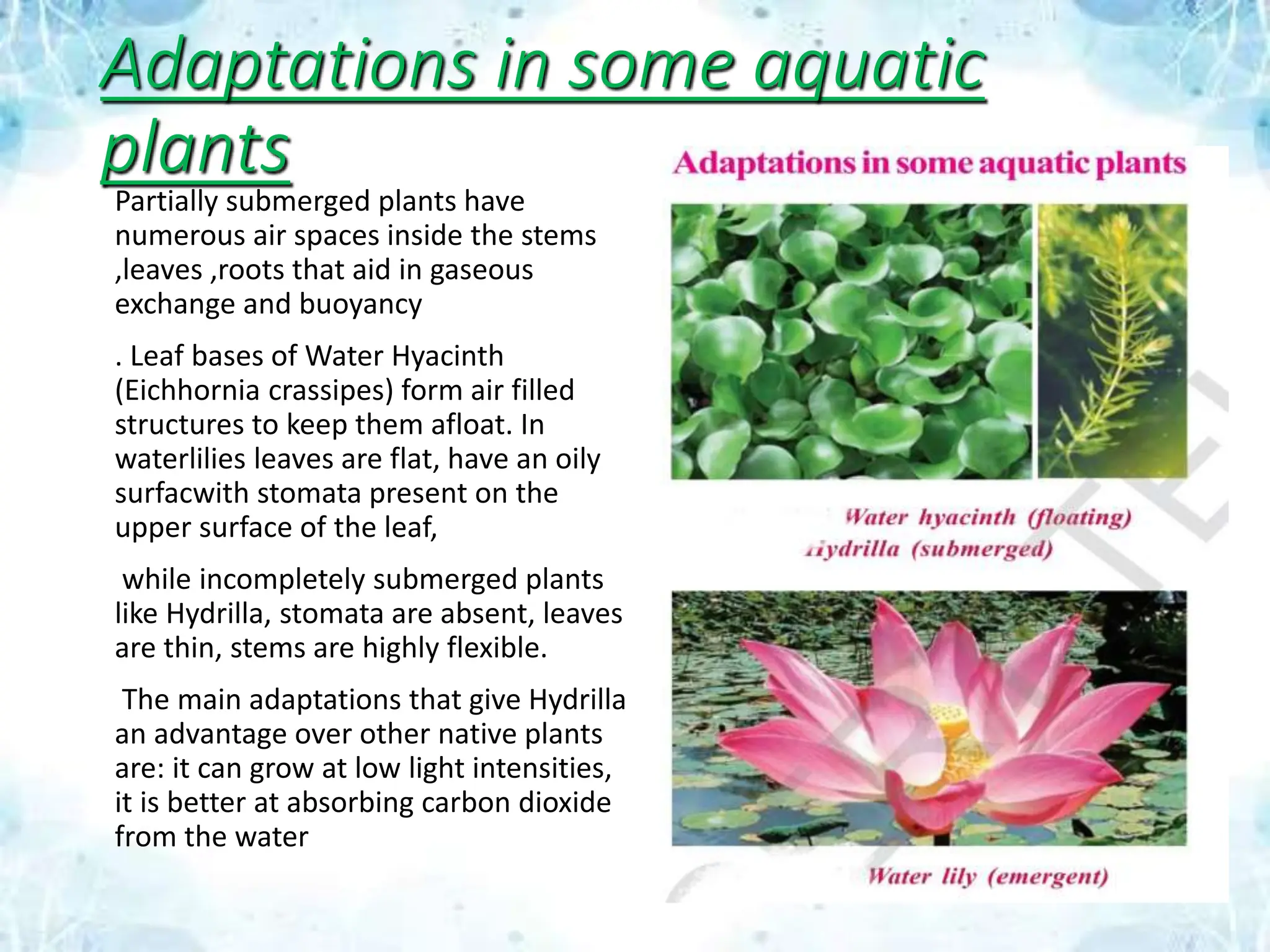 Adaptations in some aquatic plants

Partially submerged plants have numerous air spaces inside the stems ,leaves ,roots that aid in gaseous exchange and buoyancy

. Leaf bases of Water Hyacinth (Eichhornia crassipes) form air filled structures to keep them afloat. In waterlilies leaves are flat, have an oily surfacwith stomata present on the upper surface of the leaf,

while incompletely submerged plants like Hydrilla, stomata are absent, leaves are thin, stems are highly flexible.

The main adaptations that give Hydrilla an advantage over other native plants are: it can grow at low light intensities, it is better at absorbing carbon dioxide from the water

Adaptations in some aquatic plants

Water hyacinth (floating)
Hydrilla (submerged)

Water lily (emergent)